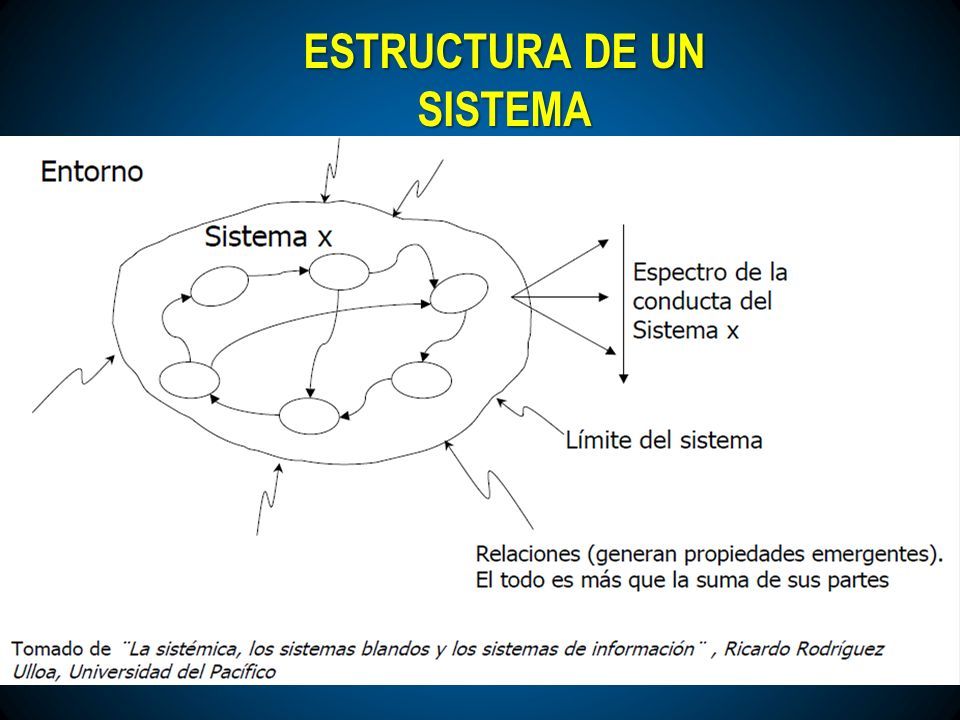 ESTRUCTURA DE UN SISTEMA

Entorno

Sistema x

Espectro de la conducta del Sistema x

Límite del sistema

Relaciones (generan propiedades emergentes). El todo es más que la suma de sus partes

Tomado de ¨La sistémica, los sistemas blandos y los sistemas de información¨ , Ricardo Rodríguez Ulloa, Universidad del Pacífico